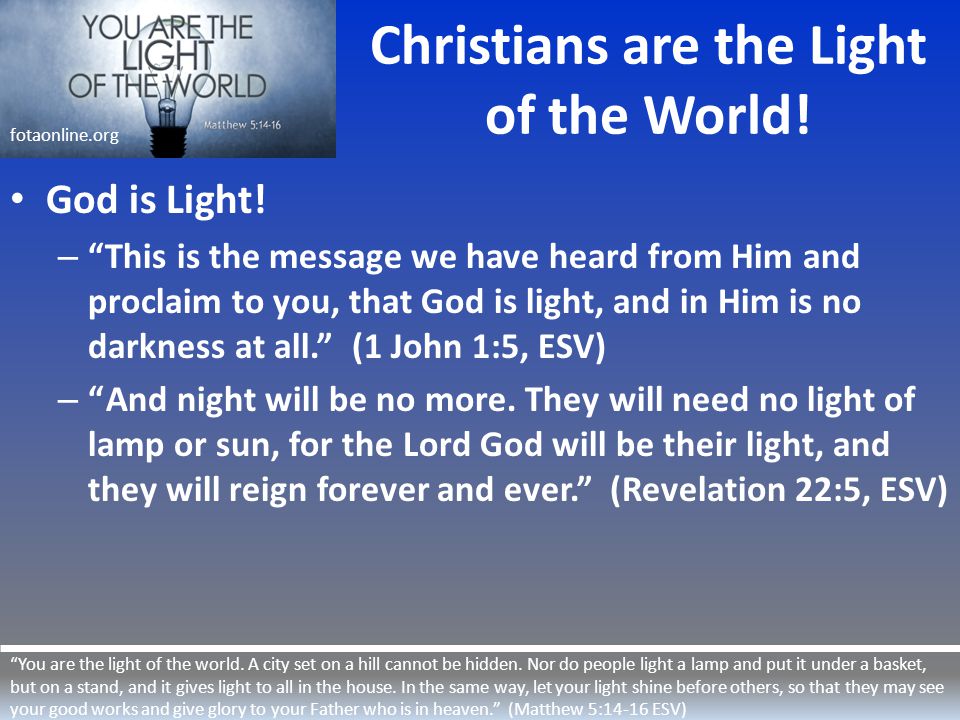 YOU ARE THE LIGHT OF THE WORLD
Matthew 5:14-16
fotaonline.org

Christians are the Light of the World!

• God is Light!
– “This is the message we have heard from Him and proclaim to you, that God is light, and in Him is no darkness at all.” (1 John 1:5, ESV)
– “And night will be no more. They will need no light of lamp or sun, for the Lord God will be their light, and they will reign forever and ever.” (Revelation 22:5, ESV)

“You are the light of the world. A city set on a hill cannot be hidden. Nor do people light a lamp and put it under a basket, but on a stand, and it gives light to all in the house. In the same way, let your light shine before others, so that they may see your good works and give glory to your Father who is in heaven.” (Matthew 5:14-16 ESV)